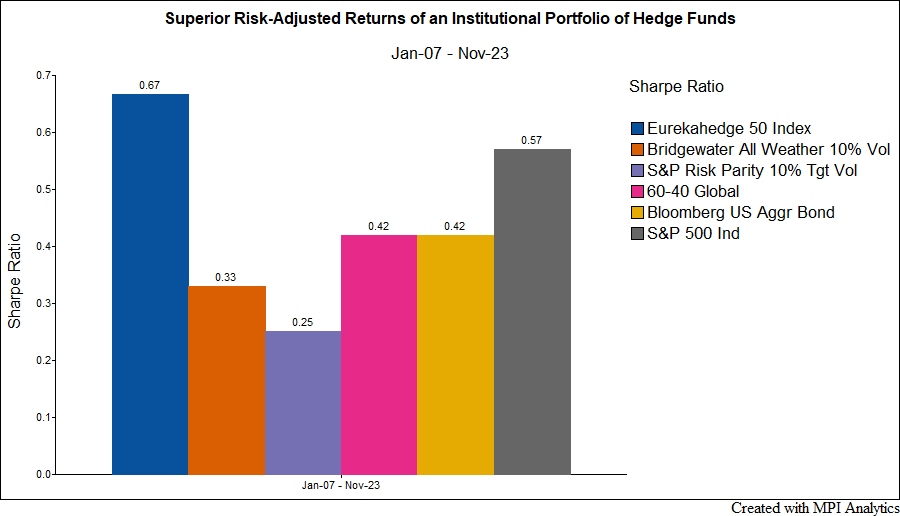 Superior Risk-Adjusted Returns of an Institutional Portfolio of Hedge Funds

Jan-07 - Nov-23

Sharpe Ratio

0.7
0.6
0.5
0.4
0.3
0.2
0.1
0.0

0.67
0.33
0.25
0.42
0.42
0.57

Jan-07 - Nov-23

Sharpe Ratio

Eurekahedge 50 Index
Bridgewater All Weather 10% Vol
S&P Risk Parity 10% Tgt Vol
60-40 Global
Bloomberg US Aggr Bond
S&P 500 Ind

Created with MPI Analytics